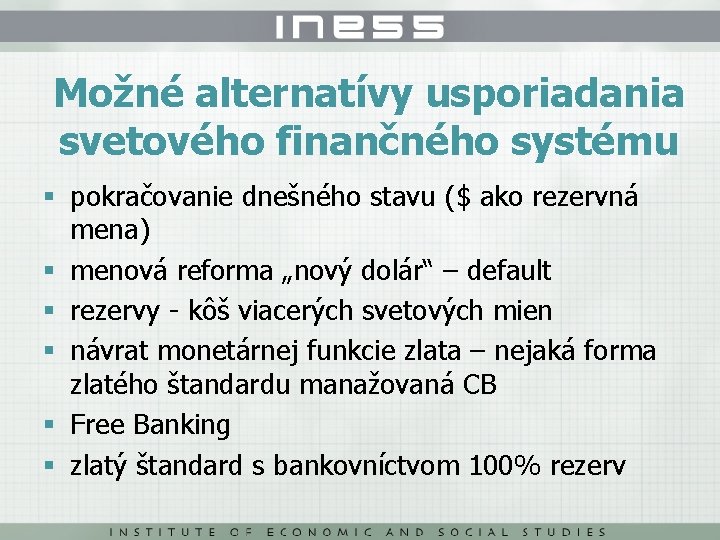 INESS

Možné alternatívy usporiadania svetového finančného systému

▪ pokračovanie dnešného stavu ($ ako rezervná mena)
▪ menová reforma „nový dolár“ – default
▪ rezervy - kôš viacerých svetových mien
▪ návrat monetárnej funkcie zlata – nejaká forma zlatého štandardu manažovaná CB
▪ Free Banking
▪ zlatý štandard s bankovníctvom 100% rezerv

INSTITUTE OF ECONOMIC AND SOCIAL STUDIES